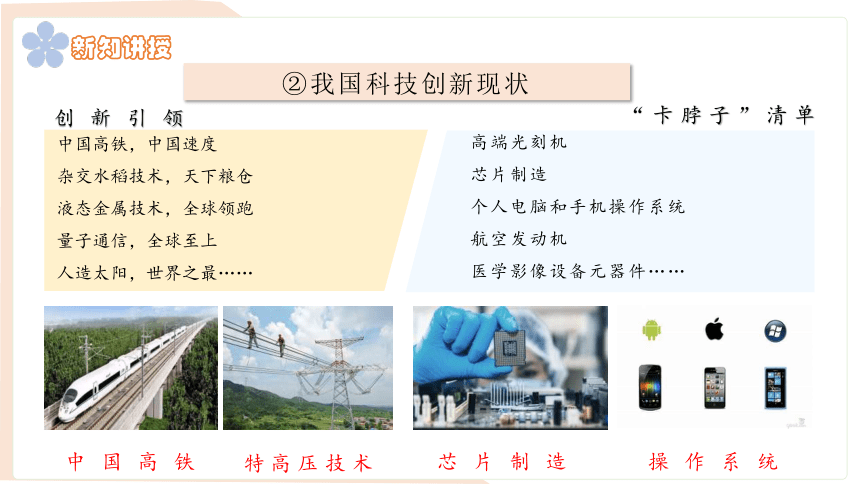 新知讲授

②我国科技创新现状

创新引领

中国高铁，中国速度
杂交水稻技术，天下粮仓
液态金属技术，全球领跑
量子通信，全球至上
人造太阳，世界之最……

“卡脖子”清单

高端光刻机
芯片制造
个人电脑和手机操作系统
航空发动机
医学影像设备元器件……

中国高铁

特高压技术

芯片制造

操作系统